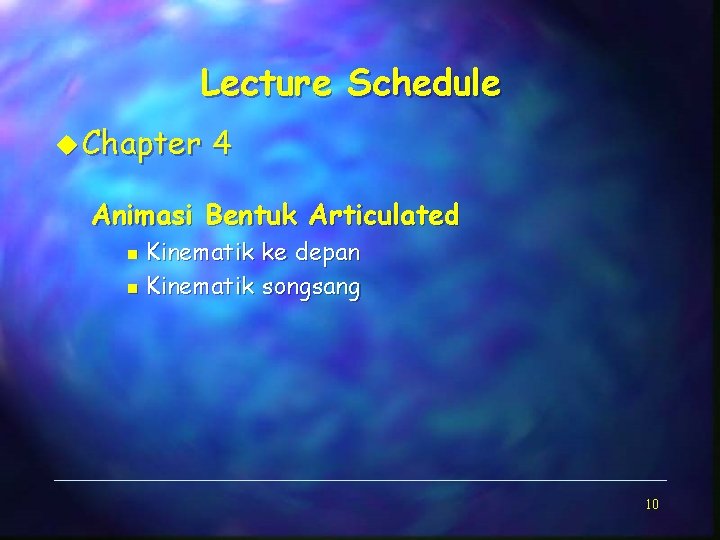 Lecture Schedule

Chapter 4

Animasi Bentuk Articulated

Kinematik ke depan

Kinematik songsang

10